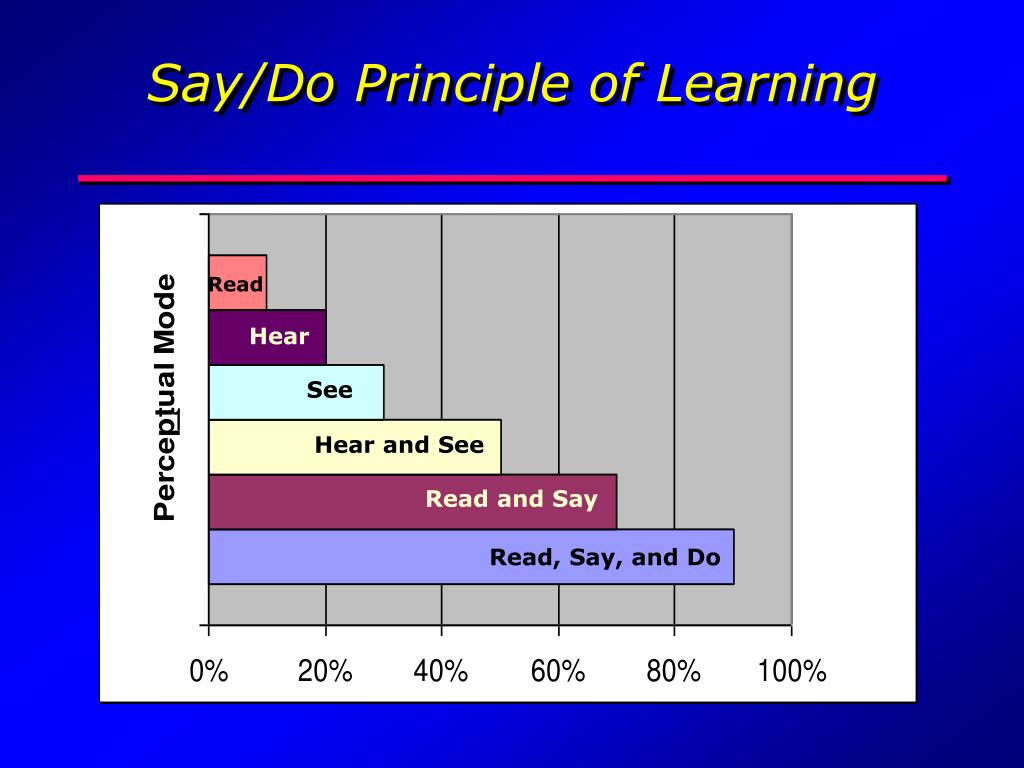 Say/Do Principle of Learning

Perceptual Mode

Read

Hear

See

Hear and See

Read and Say

Read, Say, and Do

0%
20%
40%
60%
80%
100%